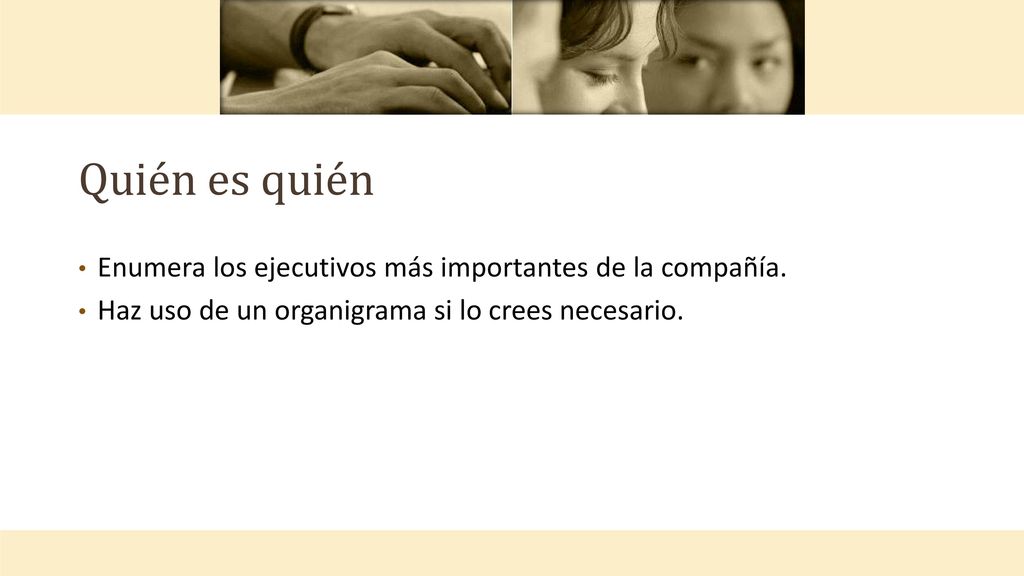 Quién es quién

• Enumera los ejecutivos más importantes de la compañía.
• Haz uso de un organigrama si lo crees necesario.